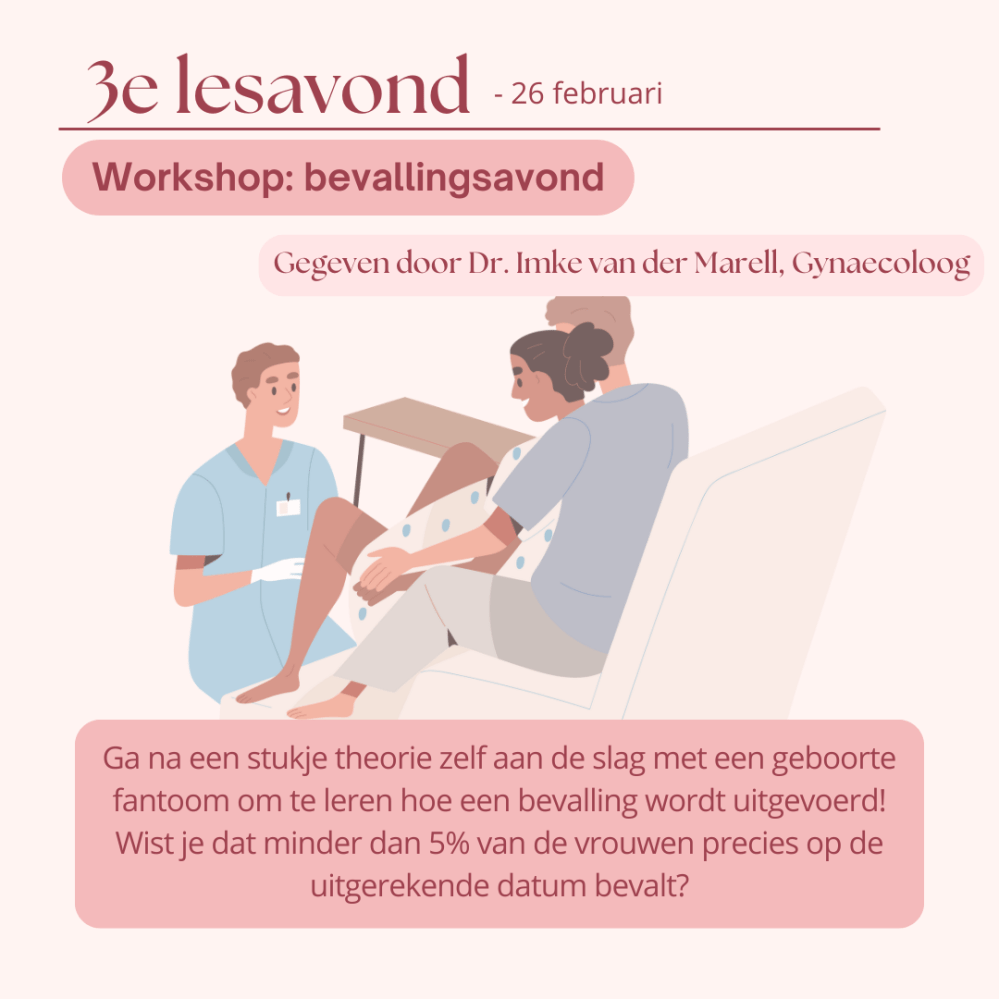 3e lesavond - 26 februari

Workshop: bevallingsavond

Gegeven door Dr. Imke van der Marell, Gynaecoloog

Ga na een stukje theorie zelf aan de slag met een geboorte fantoom om te leren hoe een bevalling wordt uitgevoerd! Wist je dat minder dan 5% van de vrouwen precies op de uitgerekende datum bevalt?